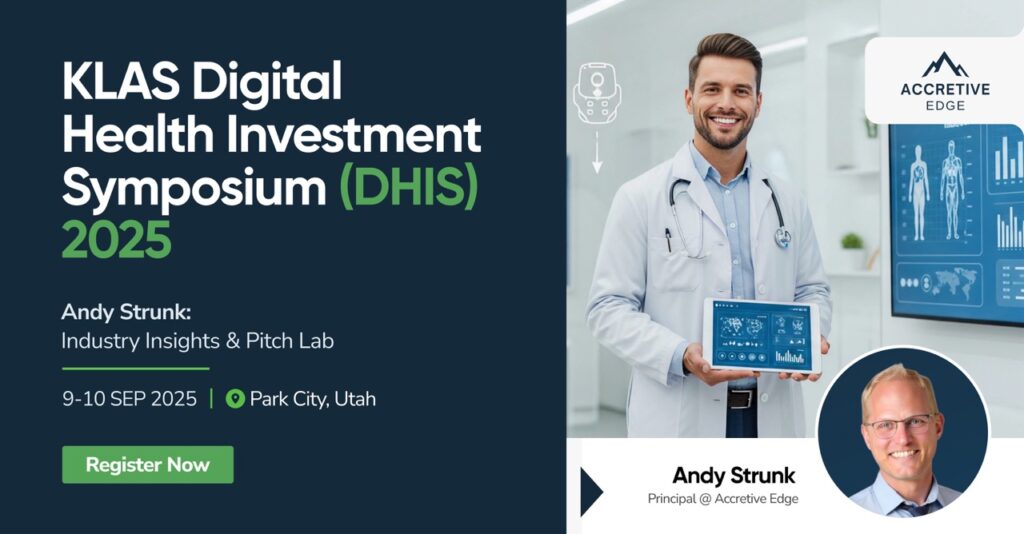 KLAS Digital Health Investment Symposium (DHIS) 2025

Andy Strunk:
Industry Insights & Pitch Lab

9-10 SEP 2025 | Park City, Utah

Register Now

ACCRETIVE EDGE

Andy Strunk
Principal @ Accretive Edge